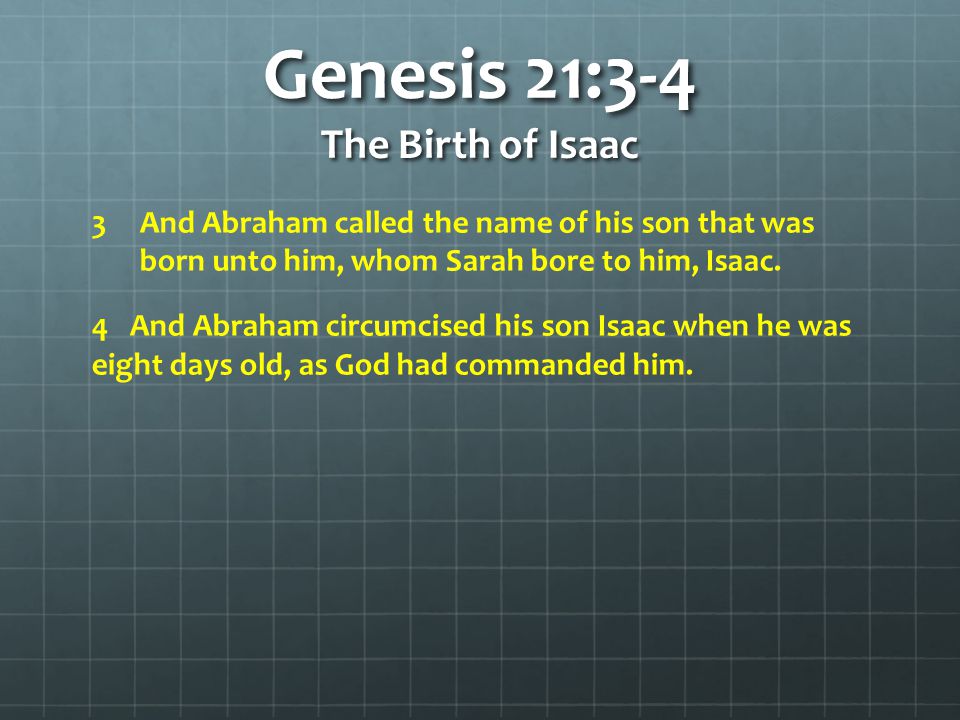 Genesis 21:3-4
The Birth of Isaac

3 And Abraham called the name of his son that was born unto him, whom Sarah bore to him, Isaac.

4 And Abraham circumcised his son Isaac when he was eight days old, as God had commanded him.